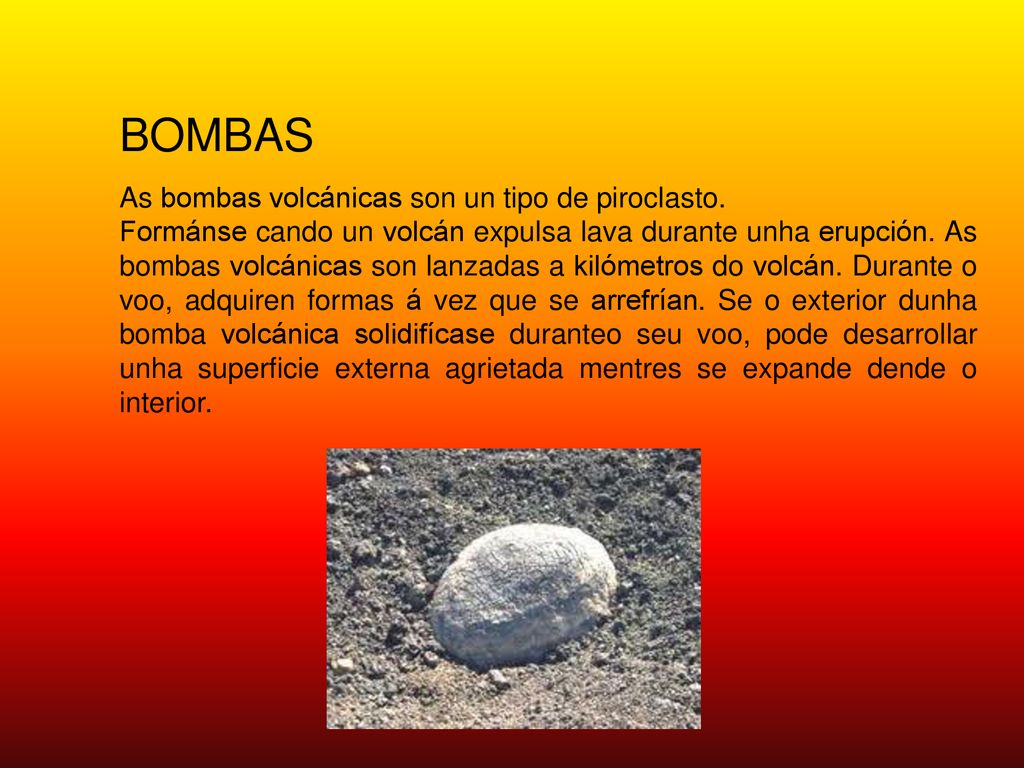 BOMBAS

As bombas volcánicas son un tipo de piroclasto.
Formánse cando un volcán expulsa lava durante unha erupción. As bombas volcánicas son lanzadas a kilómetros do volcán. Durante o voo, adquiren formas á vez que se arrefrían. Se o exterior dunha bomba volcánica solidifícase duranteo seu voo, pode desarrollar unha superficie externa agrietada mentres se expande dende o interior.